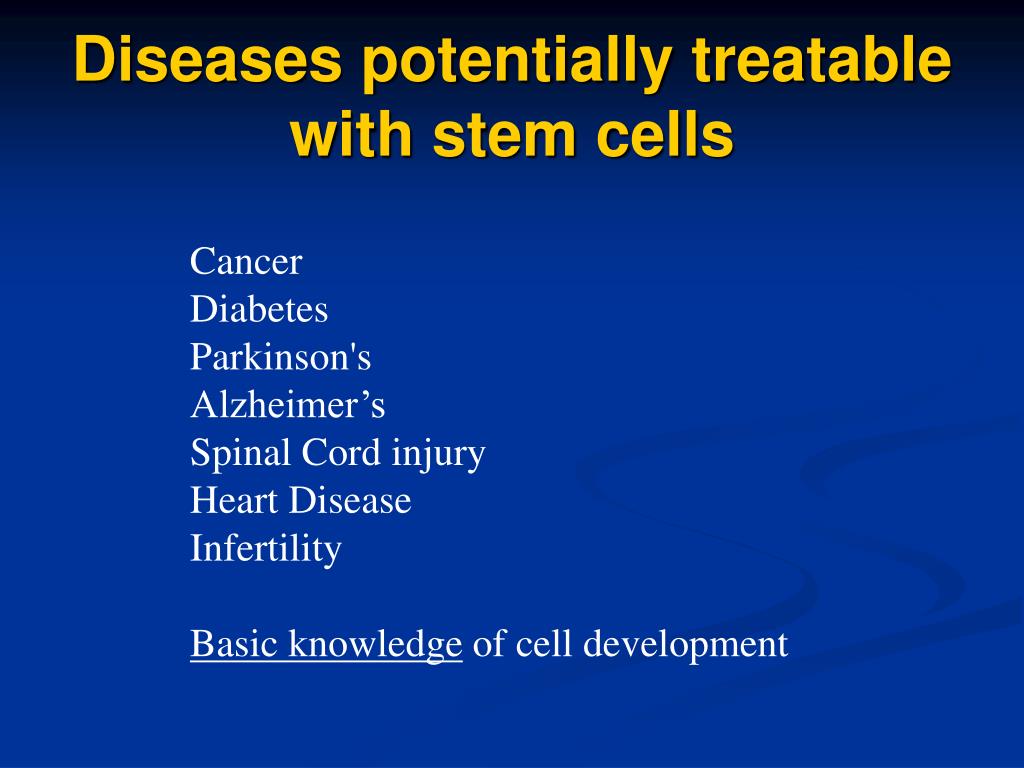 Diseases potentially treatable with stem cells

Cancer
Diabetes
Parkinson's
Alzheimer’s
Spinal Cord injury
Heart Disease
Infertility

Basic knowledge of cell development